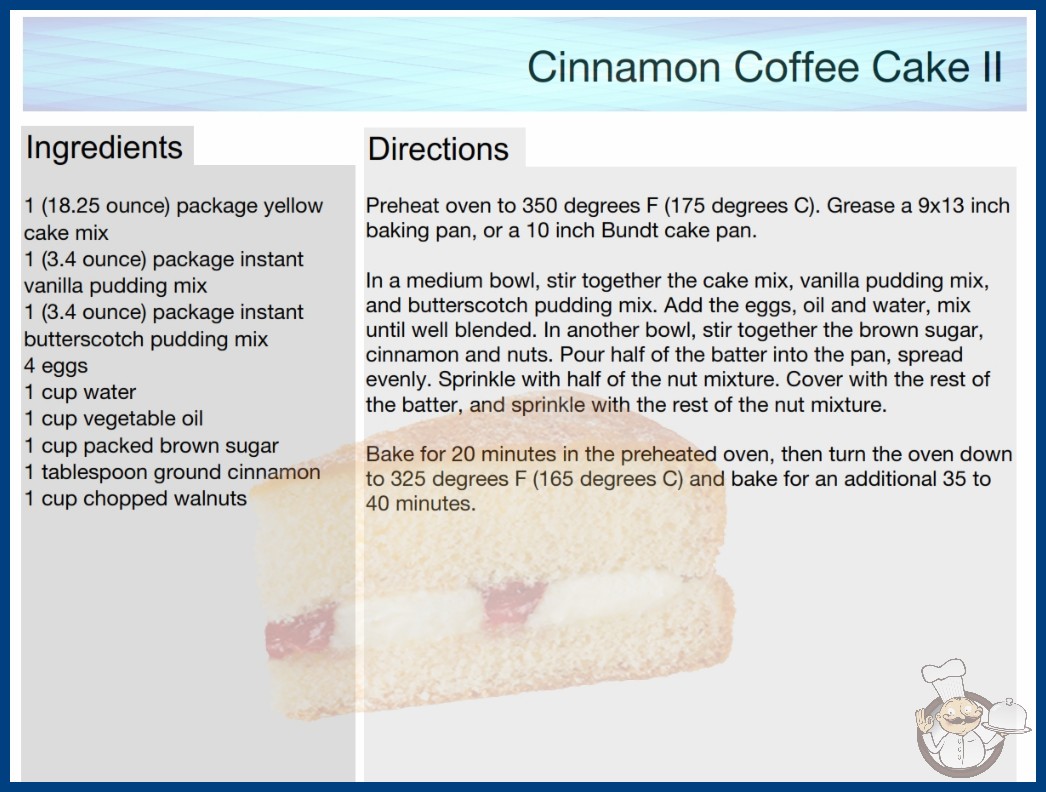 Cinnamon Coffee Cake II

Ingredients

1 (18.25 ounce) package yellow cake mix
1 (3.4 ounce) package instant vanilla pudding mix
1 (3.4 ounce) package instant butterscotch pudding mix
4 eggs
1 cup water
1 cup vegetable oil
1 cup packed brown sugar
1 tablespoon ground cinnamon
1 cup chopped walnuts

Directions

Preheat oven to 350 degrees F (175 degrees C). Grease a 9x13 inch baking pan, or a 10 inch Bundt cake pan.

In a medium bowl, stir together the cake mix, vanilla pudding mix, and butterscotch pudding mix. Add the eggs, oil and water, mix until well blended. In another bowl, stir together the brown sugar, cinnamon and nuts. Pour half of the batter into the pan, spread evenly. Sprinkle with half of the nut mixture. Cover with the rest of the batter, and sprinkle with the rest of the nut mixture.

Bake for 20 minutes in the preheated oven, then turn the oven down to 325 degrees F (165 degrees C) and bake for an additional 35 to 40 minutes.